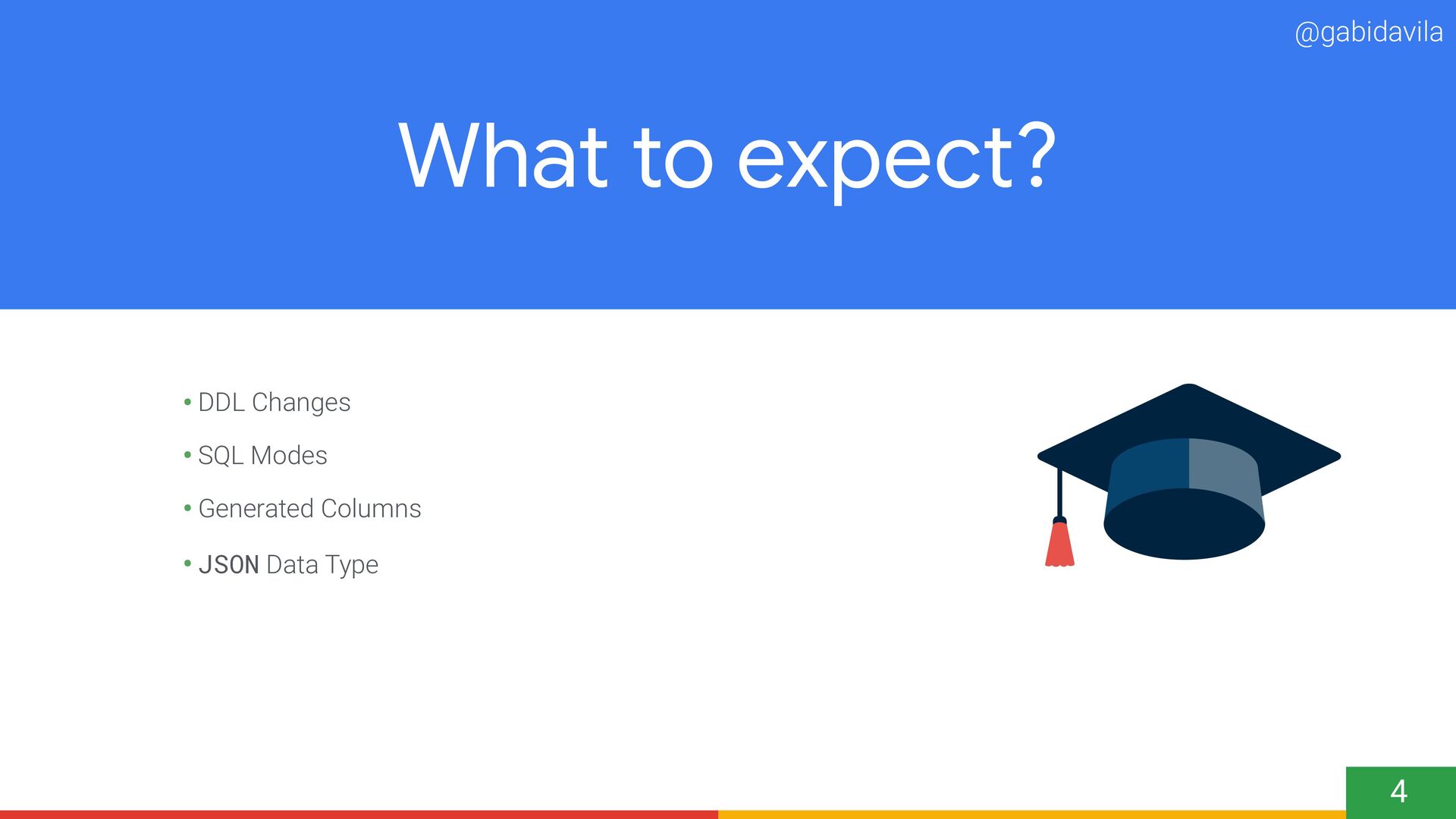 @gabidavila

What to expect?

• DDL Changes
• SQL Modes
• Generated Columns
• JSON Data Type

4